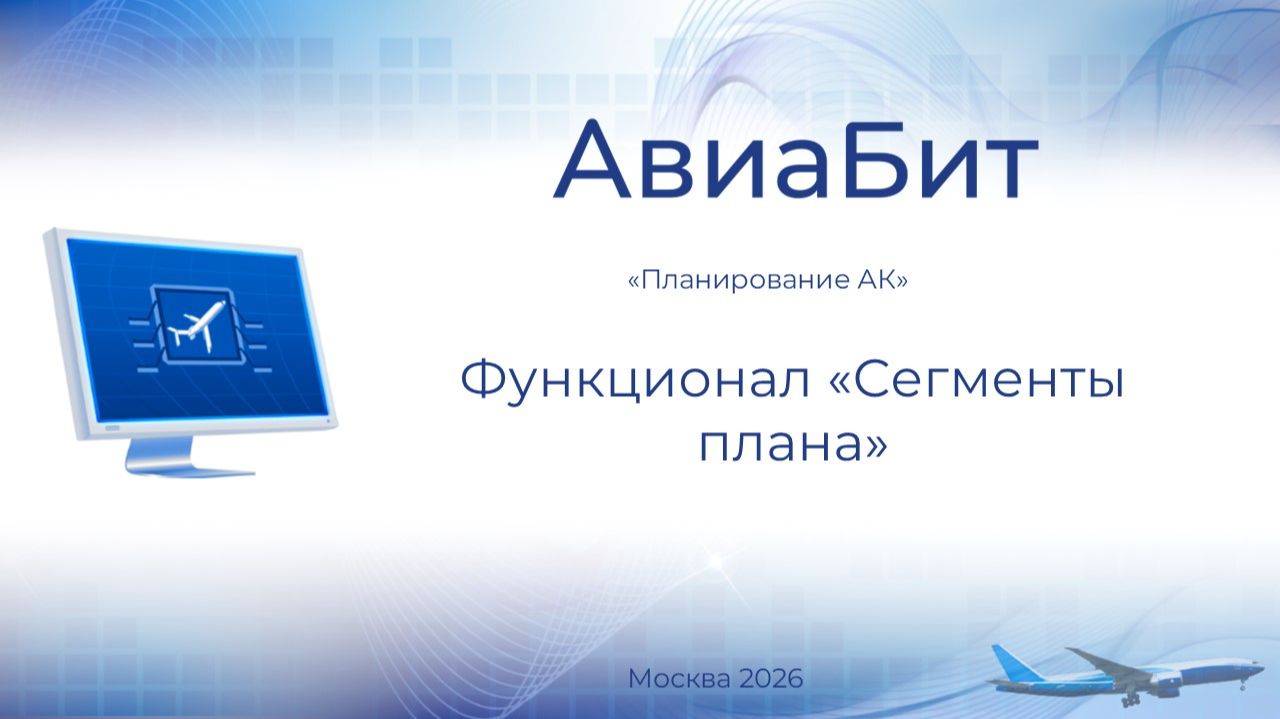 АвиаБит

«Планирование АК»

Функционал «Сегменты плана»

Москва 2026